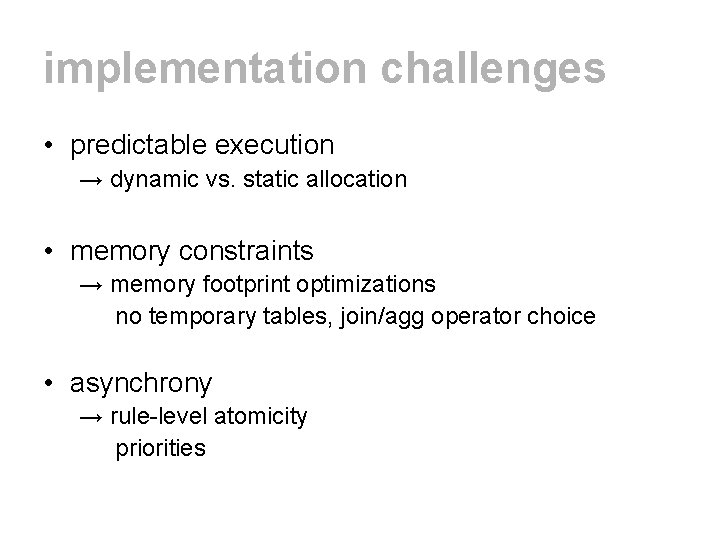 implementation challenges

• predictable execution
→ dynamic vs. static allocation

• memory constraints
→ memory footprint optimizations
no temporary tables, join/agg operator choice

• asynchrony
→ rule-level atomicity
priorities